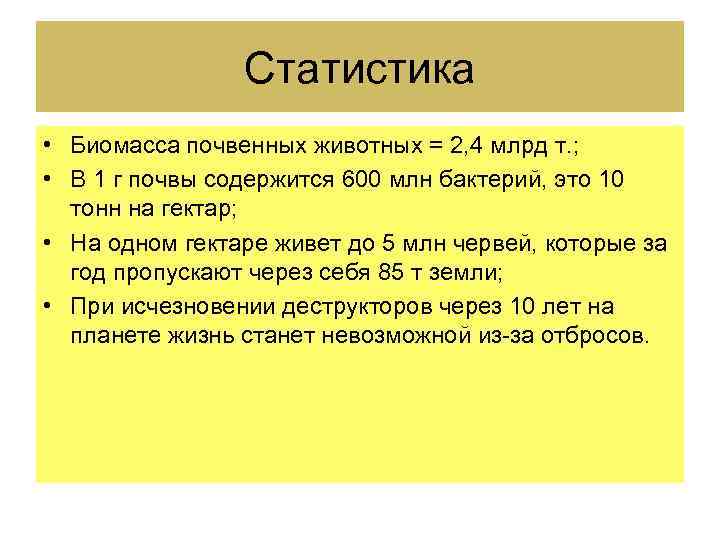 Статистика

• Биомасса почвенных животных = 2,4 млрд т.;
• В 1 г почвы содержится 600 млн бактерий, это 10 тонн на гектар;
• На одном гектаре живет до 5 млн червей, которые за год пропускают через себя 85 т земли;
• При исчезновении деструкторов через 10 лет на планете жизнь станет невозможной из-за отбросов.